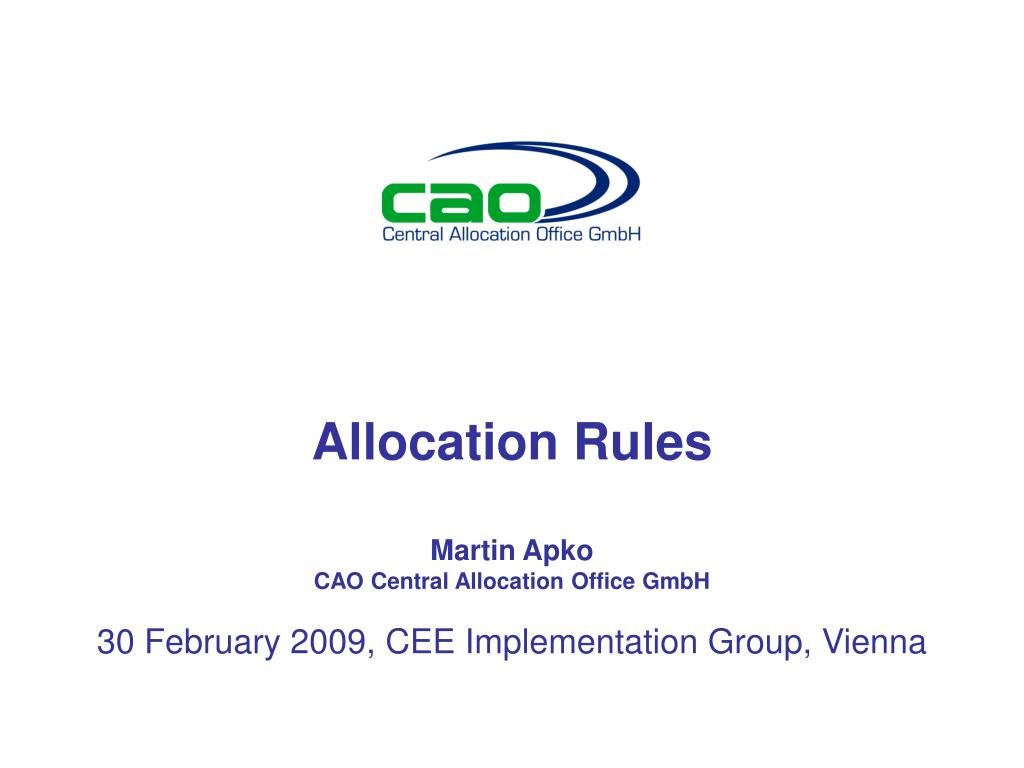 cao
Central Allocation Office GmbH

Allocation Rules

Martin Apko
CAO Central Allocation Office GmbH

30 February 2009, CEE Implementation Group, Vienna